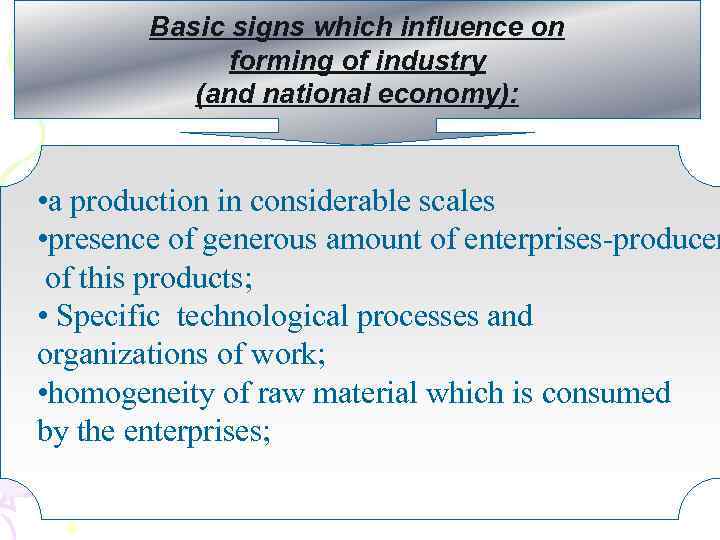 Basic signs which influence on forming of industry (and national economy):

•a production in considerable scales
•presence of generous amount of enterprises-producer of this products;
• Specific technological processes and organizations of work;
•homogeneity of raw material which is consumed by the enterprises;